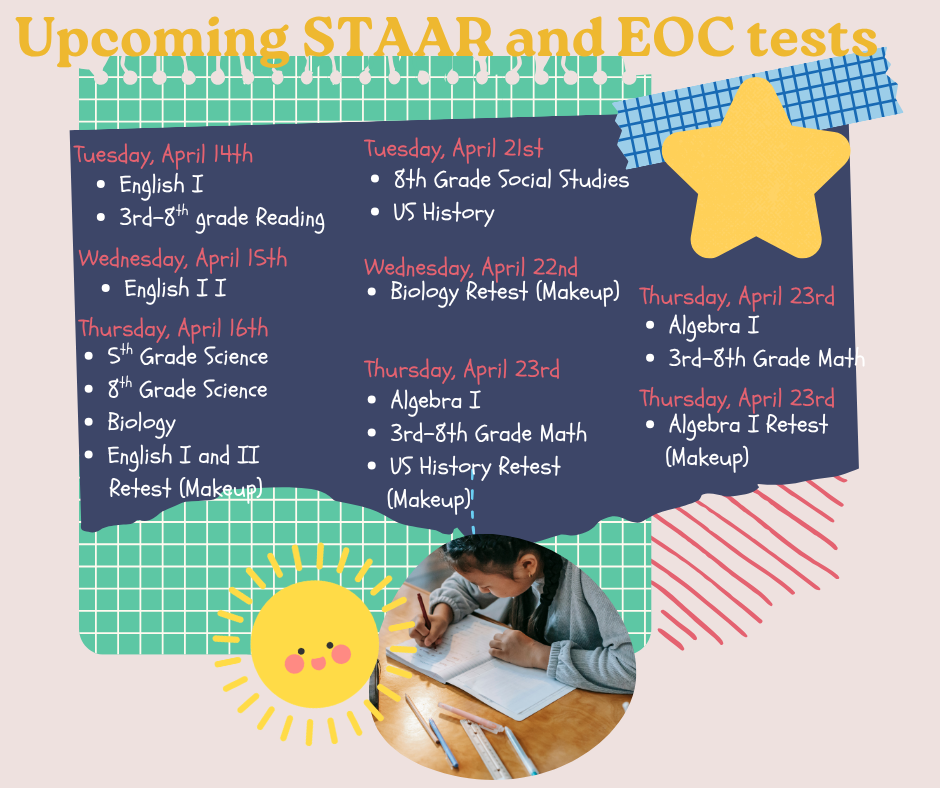 Upcoming STAAR and EOC tests

Tuesday, April 14th
- English I
- 3rd-8$^{th}$ grade Reading

Wednesday, April 15th
- English I I

Thursday, April 16th
- 5$^{th}$ Grade Science
- 8$^{th}$ Grade Science
- Biology
- English I and II Retest (Makeup)

Tuesday, April 21st
- 8th Grade Social Studies
- US History

Wednesday, April 22nd
- Biology Retest (Makeup)

Thursday, April 23rd
- Algebra I
- 3rd-8th Grade Math
- US History Retest (Makeup)

Thursday, April 23rd
- Algebra I
- 3rd-8th Grade Math

Thursday, April 23rd
- Algebra I Retest (Makeup)